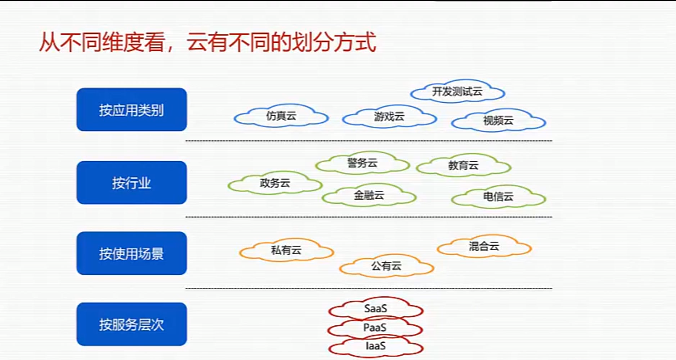 从不同维度看，云有不同的划分方式

按应用类别

开发测试云

仿真云

游戏云

视频云

按行业

警务云

教育云

政务云

金融云

电信云

按使用场景

私有云

混合云

公有云

按服务层次

SaaS

PaaS

IaaS